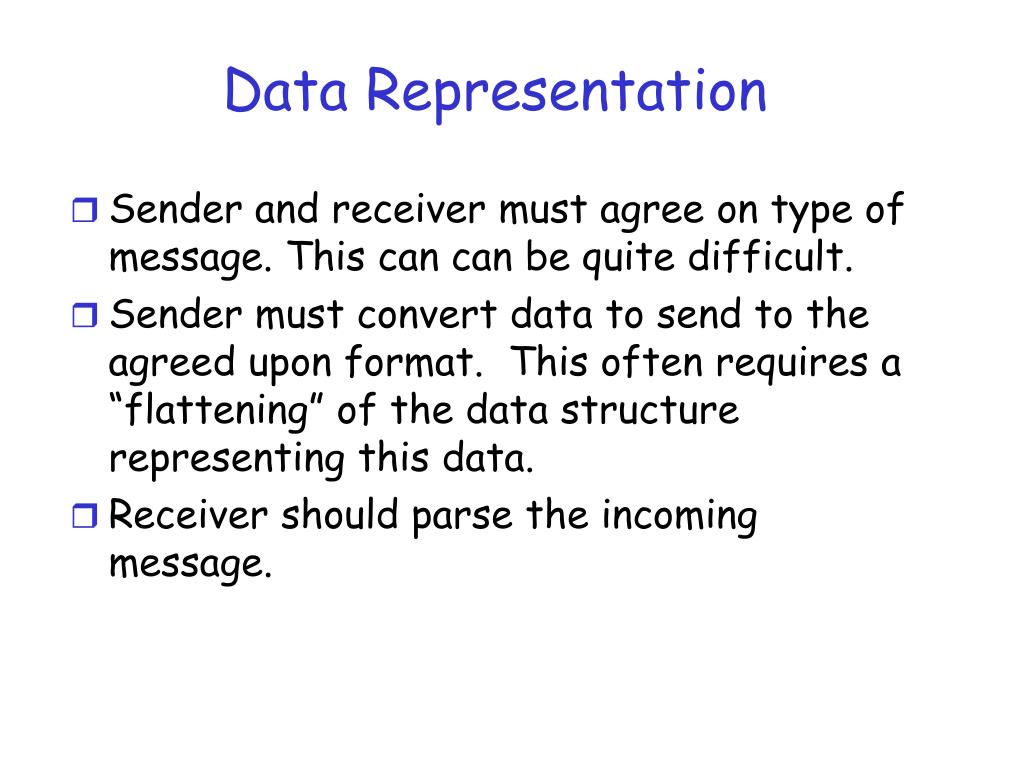 Data Representation

❒ Sender and receiver must agree on type of message. This can can be quite difficult.

❒ Sender must convert data to send to the agreed upon format. This often requires a “flattening” of the data structure representing this data.

❒ Receiver should parse the incoming message.